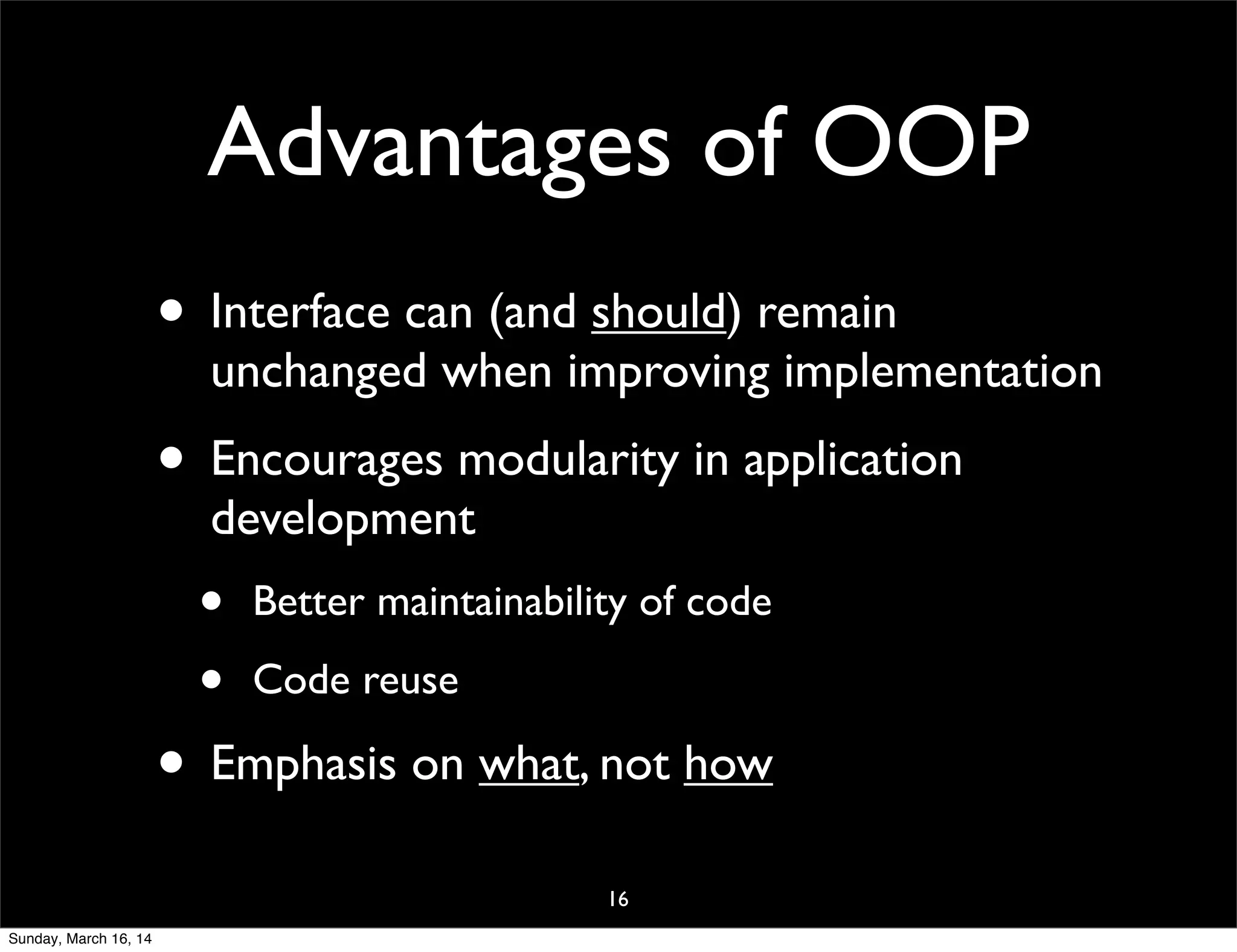 Advantages of OOP

• Interface can (and should) remain unchanged when improving implementation

• Encourages modularity in application development

• Better maintainability of code

• Code reuse

• Emphasis on what, not how

16

Sunday, March 16, 14